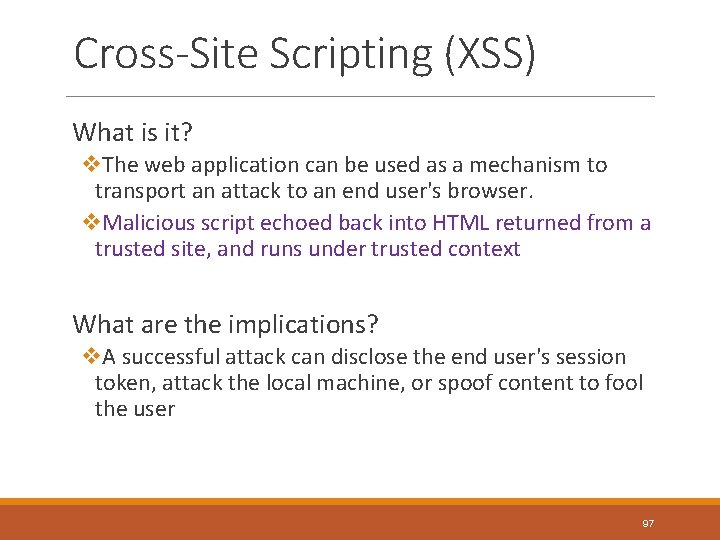 Cross-Site Scripting (XSS)

What is it?

❖The web application can be used as a mechanism to transport an attack to an end user's browser.

❖Malicious script echoed back into HTML returned from a trusted site, and runs under trusted context

What are the implications?

❖A successful attack can disclose the end user's session token, attack the local machine, or spoof content to fool the user

97